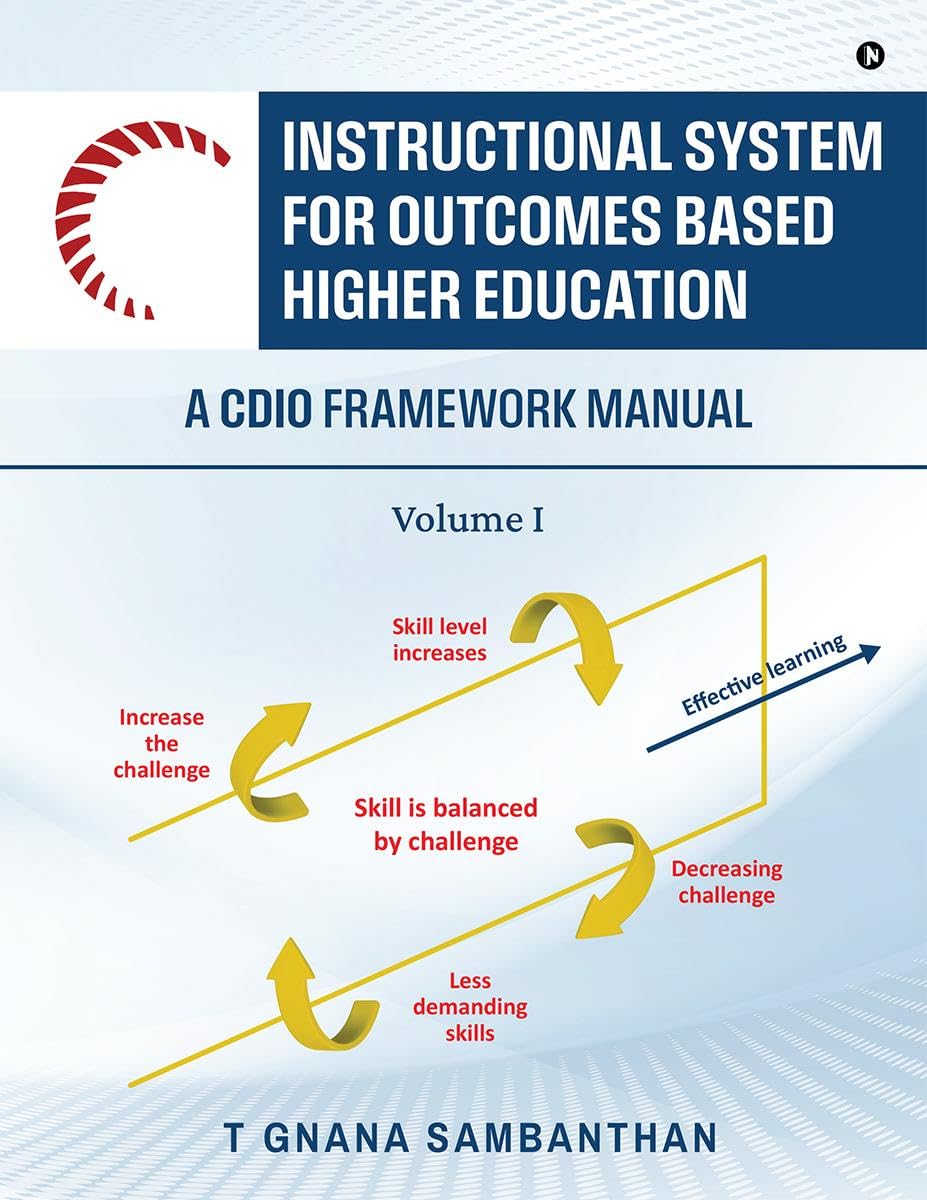 N

INSTRUCTIONAL SYSTEM FOR OUTCOMES BASED HIGHER EDUCATION

A CDIO FRAMEWORK MANUAL

Volume I

Skill level increases

Effective learning

Increase the challenge

Skill is balanced by challenge

Decreasing challenge

Less demanding skills

T GNANA SAMBANTHAN